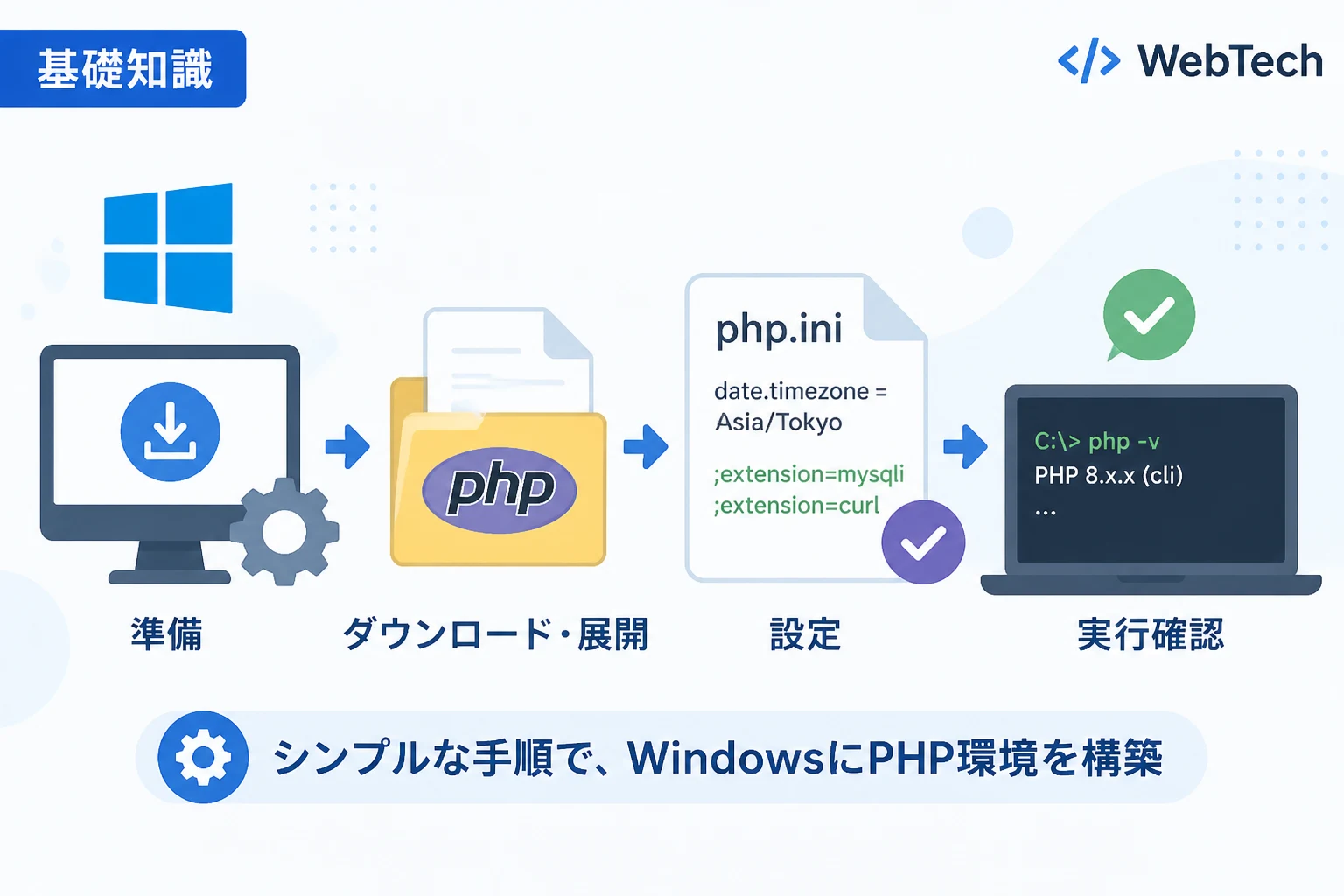 基礎知識

</> WebTech

php

php.ini

date.timezone = Asia/Tokyo

;extension=mysqli
;extension=curl

C:\> php -v
PHP 8.x.x (cli)
...

準備

ダウンロード・展開

設定

実行確認

シンプルな手順で、WindowsにPHP環境を構築